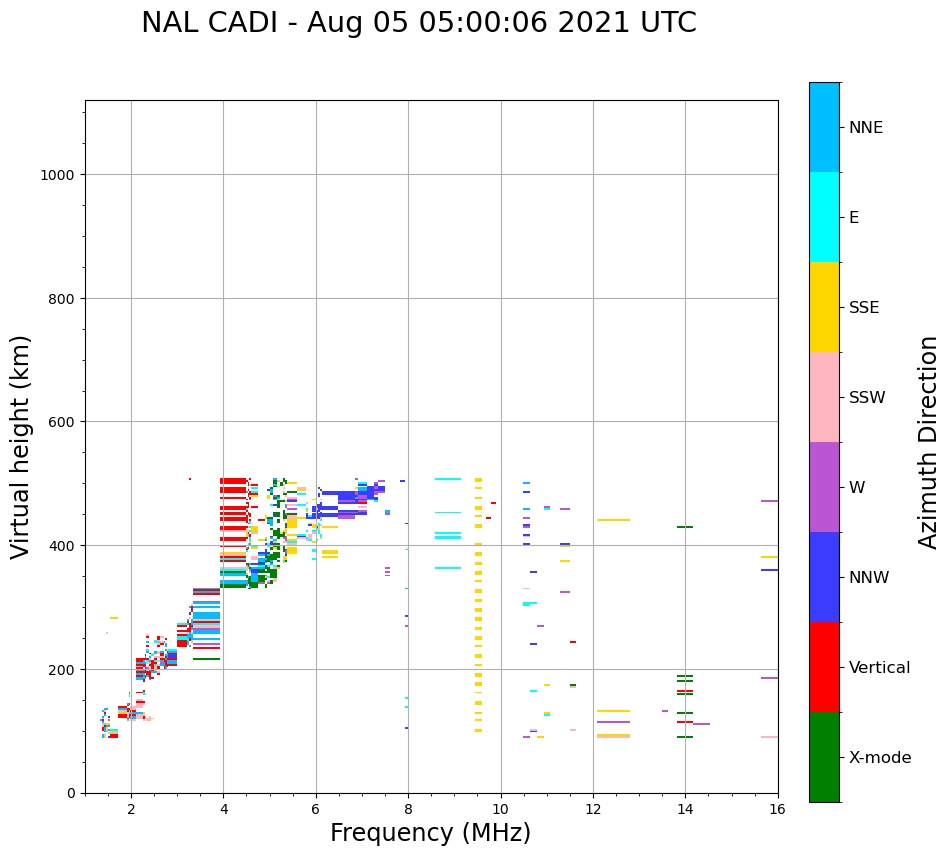 NAL CADI - Aug 05 05:00:06 2021 UTC

Virtual height (km)

1000
800
600
400
200
0

2
4
6
8
10
12
14
16

Frequency (MHz)

NNE
E
SSE
SSW
W
NNW
Vertical
X-mode

Azimuth Direction